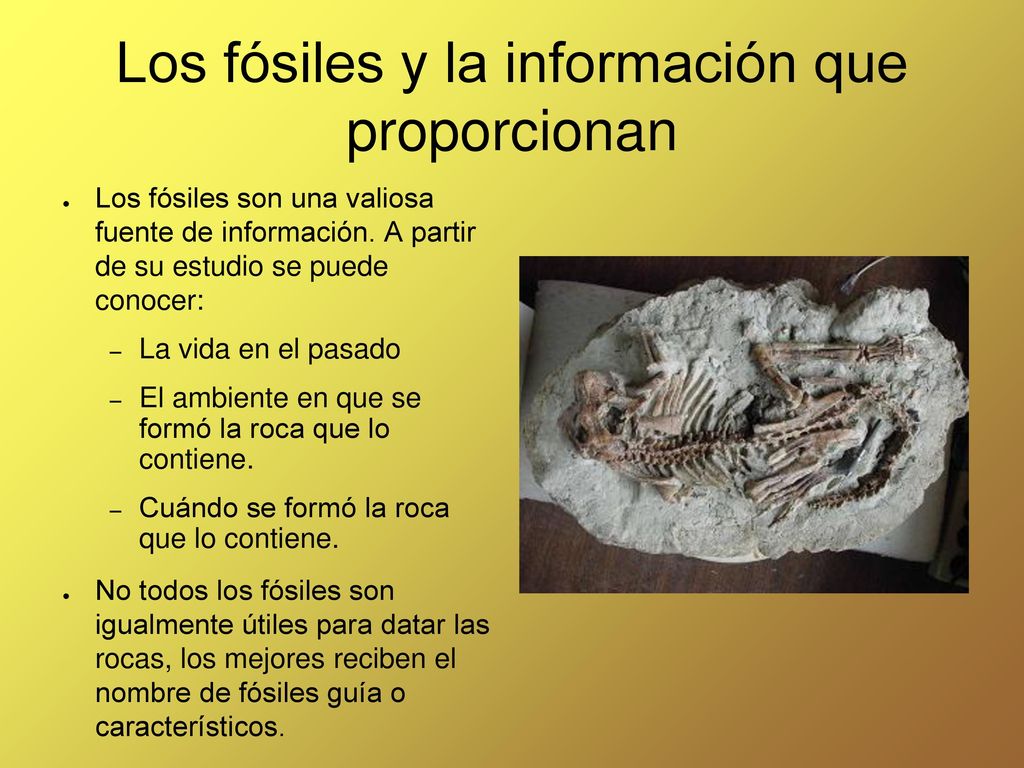 Los fósiles y la información que proporcionan

● Los fósiles son una valiosa fuente de información. A partir de su estudio se puede conocer:
– La vida en el pasado
– El ambiente en que se formó la roca que lo contiene.
– Cuándo se formó la roca que lo contiene.

● No todos los fósiles son igualmente útiles para datar las rocas, los mejores reciben el nombre de fósiles guía o característicos.